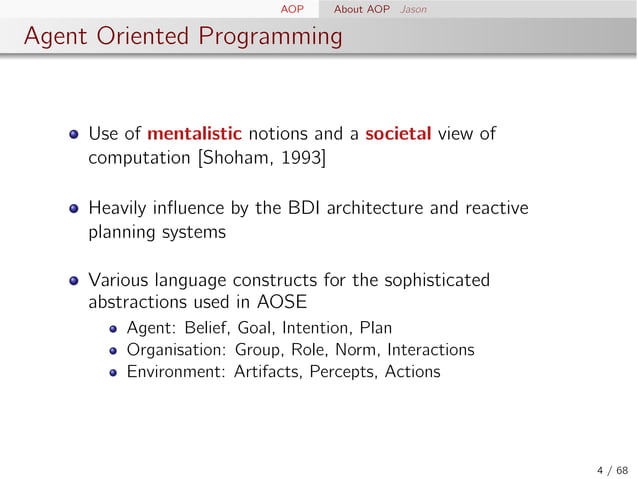 AOP About AOP Jason

Agent Oriented Programming

Use of mentalistic notions and a societal view of computation [Shoham, 1993]

Heavily influence by the BDI architecture and reactive planning systems

Various language constructs for the sophisticated abstractions used in AOSE

Agent: Belief, Goal, Intention, Plan

Organisation: Group, Role, Norm, Interactions

Environment: Artifacts, Percepts, Actions

4 / 68